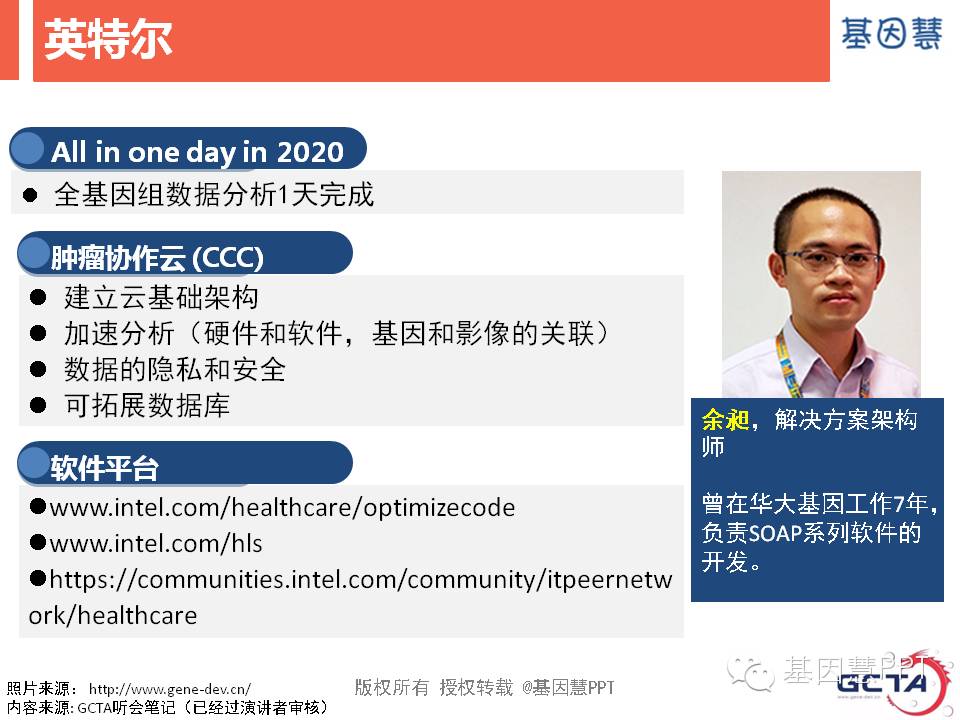 英特尔

基因慧

All in one day in 2020

● 全基因组数据分析1天完成

肿瘤协作云 (CCC)

● 建立云基础架构
● 加速分析（硬件和软件，基因和影像的关联）
● 数据的隐私和安全
● 可拓展数据库

软件平台

●www.intel.com/healthcare/optimizecode
●www.intel.com/hls
●https://communities.intel.com/community/itpeernetwork/healthcare

余昶，解决方案架构师

曾在华大基因工作7年，负责SOAP系列软件的开发。

照片来源： http://www.gene-dev.cn/
内容来源: GCTA听会笔记（已经过演讲者审核）

版权所有 授权转载 @基因慧PPT

基因慧PPT

GCTA